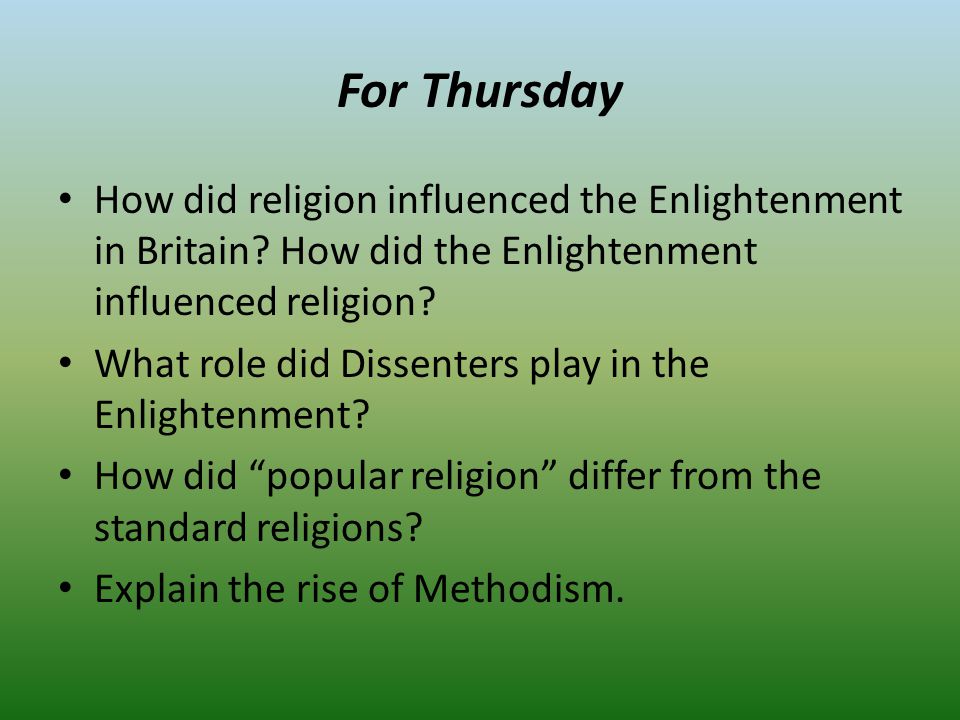 For Thursday

• How did religion influenced the Enlightenment in Britain? How did the Enlightenment influenced religion?
• What role did Dissenters play in the Enlightenment?
• How did “popular religion” differ from the standard religions?
• Explain the rise of Methodism.